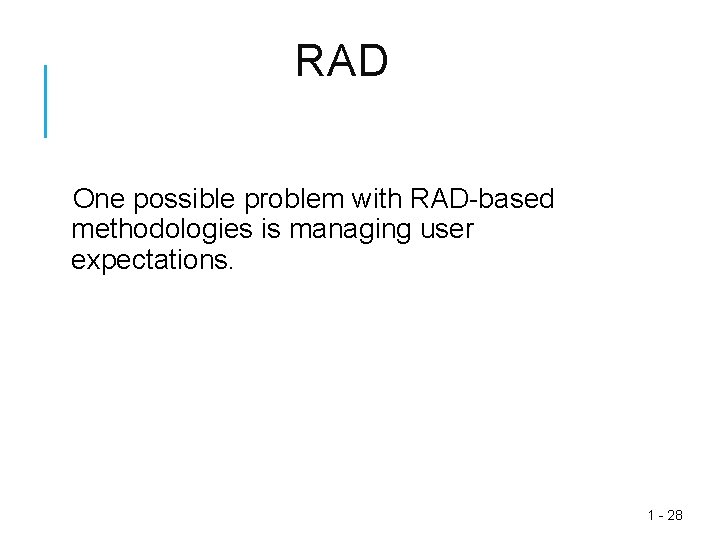 RAD

One possible problem with RAD-based methodologies is managing user expectations.

1 - 28